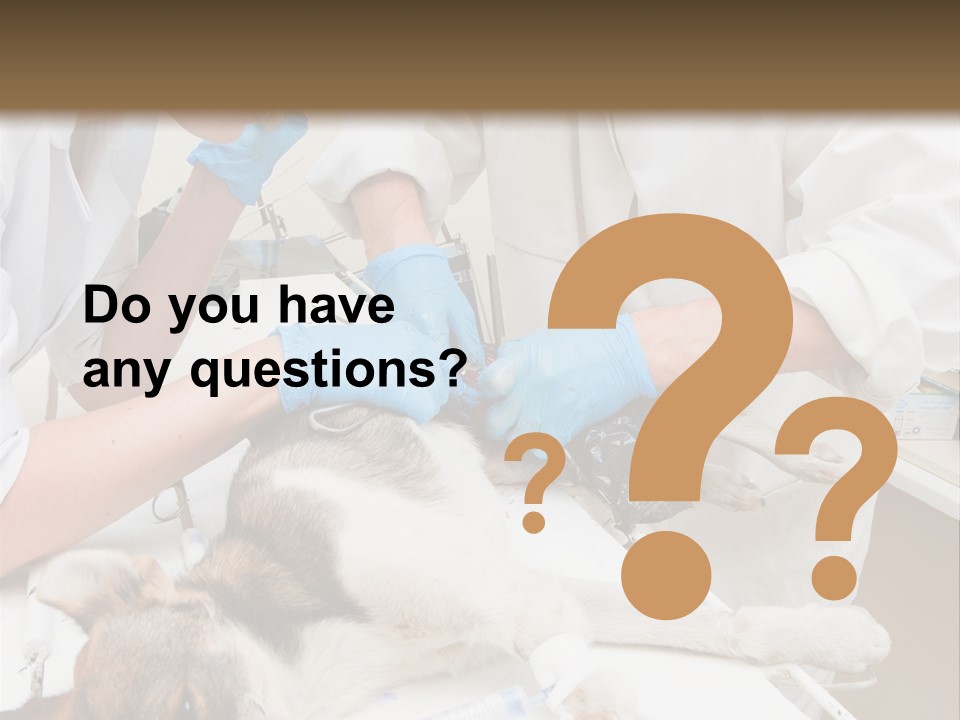 Do you have any questions?

?

?

?